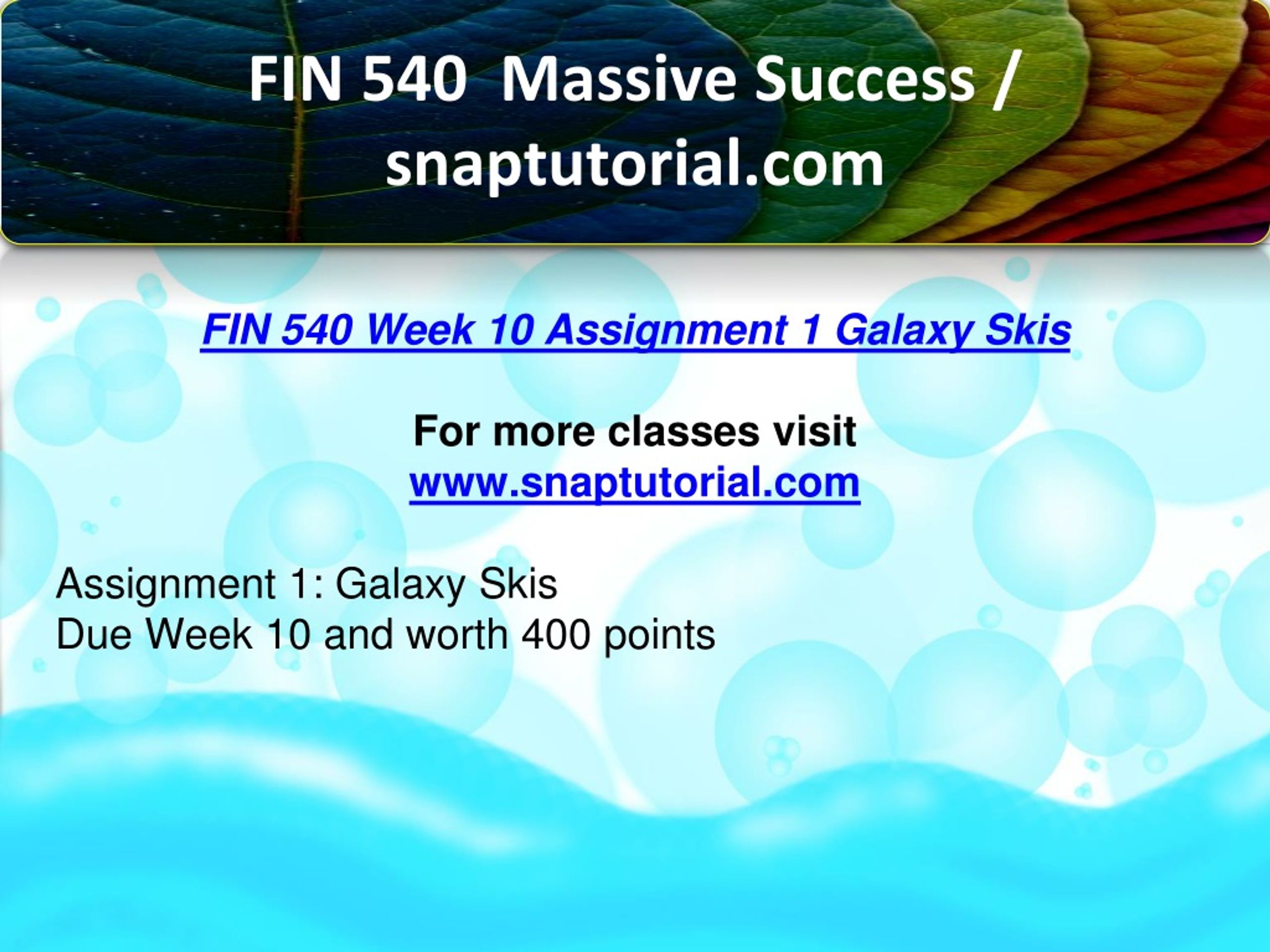 FIN 540 Massive Success / snaptutorial.com

FIN 540 Week 10 Assignment 1 Galaxy Skis

For more classes visit
www.snaptutorial.com

Assignment 1: Galaxy Skis
Due Week 10 and worth 400 points